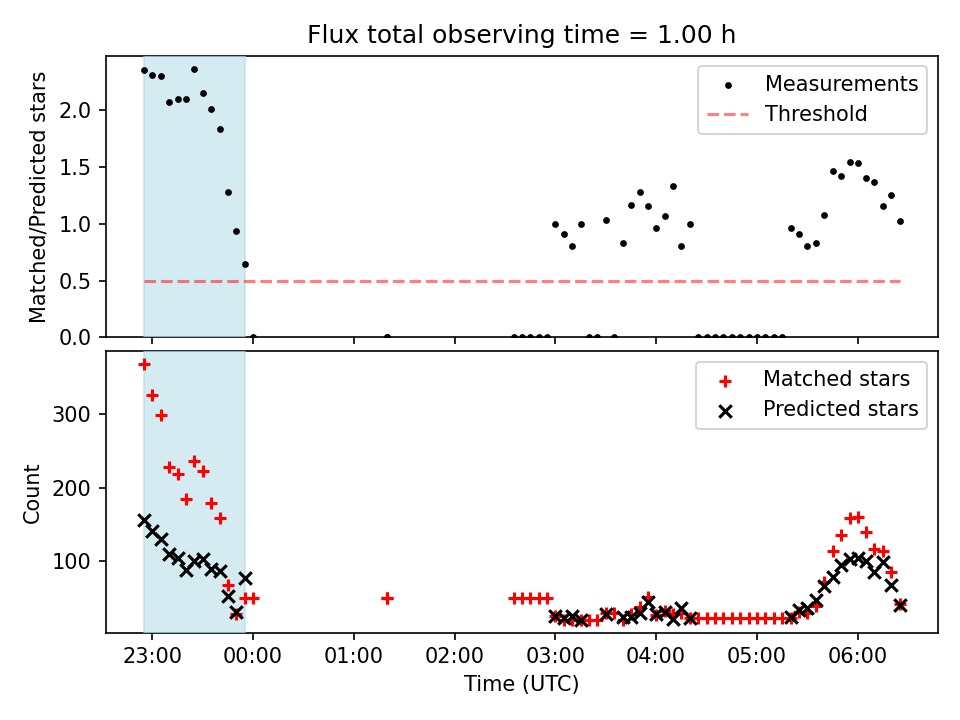 Flux total observing time = 1.00 h

Matched/Predicted stars

2.0
1.5
1.0
0.5
0.0

Measurements
Threshold

Count

300
200
100

Matched stars
Predicted stars

23:00
00:00
01:00
02:00
03:00
04:00
05:00
06:00

Time (UTC)